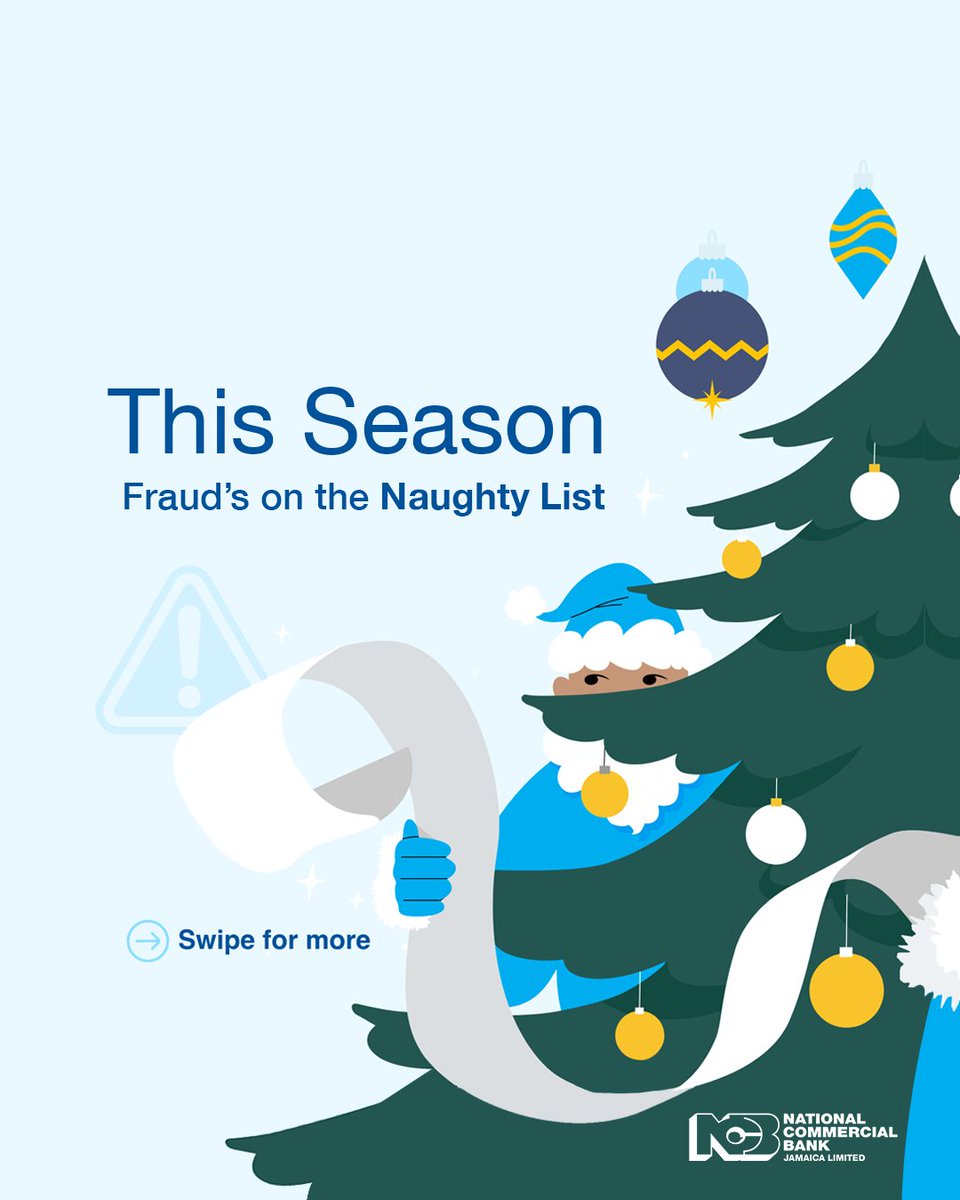 This Season
Fraud's on the Naughty List

Swipe for more

NCB NATIONAL COMMERCIAL BANK JAMAICA LIMITED